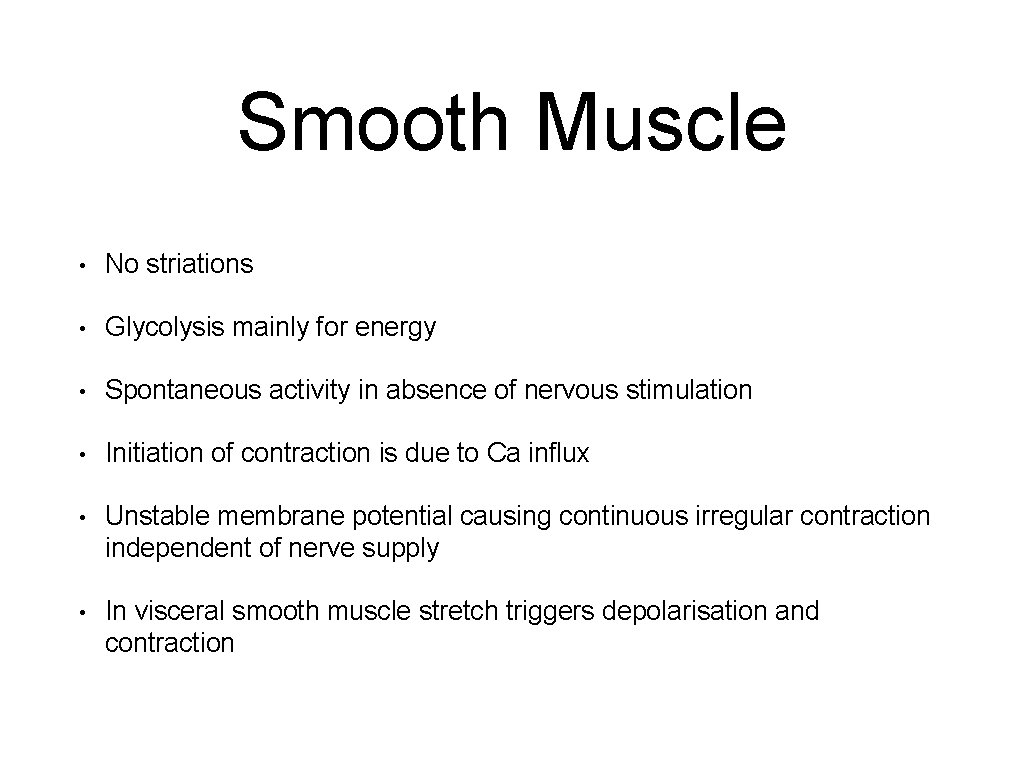 Smooth Muscle

• No striations

• Glycolysis mainly for energy

• Spontaneous activity in absence of nervous stimulation

• Initiation of contraction is due to Ca influx

• Unstable membrane potential causing continuous irregular contraction independent of nerve supply

• In visceral smooth muscle stretch triggers depolarisation and contraction